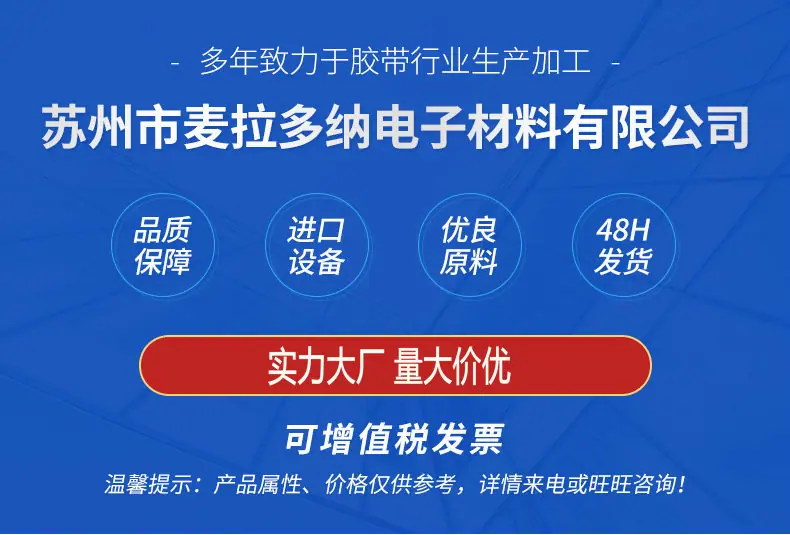 - 多年致力于胶带行业生产加工 -

苏州市麦拉多纳电子材料有限公司

品质
保障

进口
设备

优良
原料

48H
发货

实力大厂 量大价优

可增值税发票

温馨提示：产品属性、价格仅供参考，详情来电或旺旺咨询！